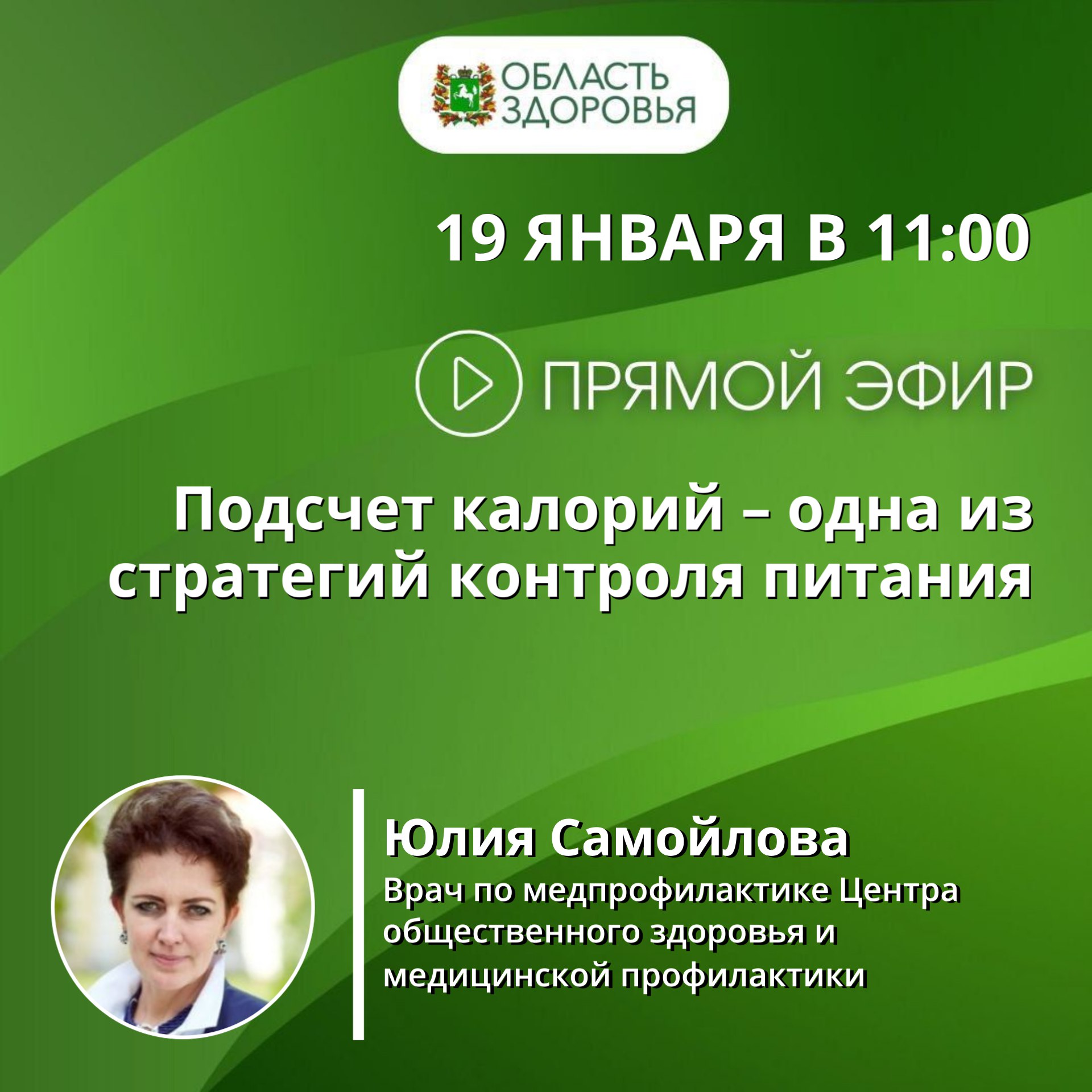 ОБЛАСТЬ ЗДОРОВЬЯ

19 ЯНВАРЯ В 11:00

ПРЯМОЙ ЭФИР

Подсчет калорий – одна из стратегий контроля питания

Юлия Самойлова

Врач по медпрофилактике Центра общественного здоровья и медицинской профилактики